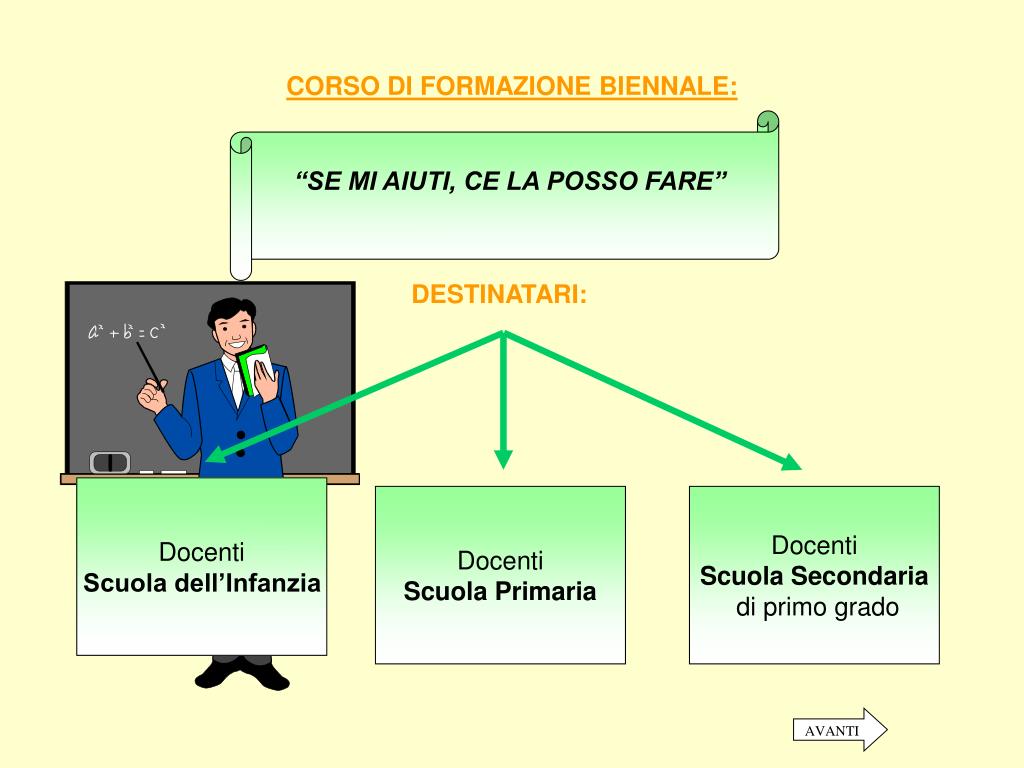 CORSO DI FORMAZIONE BIENNALE:

“SE MI AIUTI, CE LA POSSO FARE”

DESTINATARI:

$a^2 + b^2 = c^2$

Docenti
Scuola dell’Infanzia

Docenti
Scuola Primaria

Docenti
Scuola Secondaria
di primo grado

AVANTI